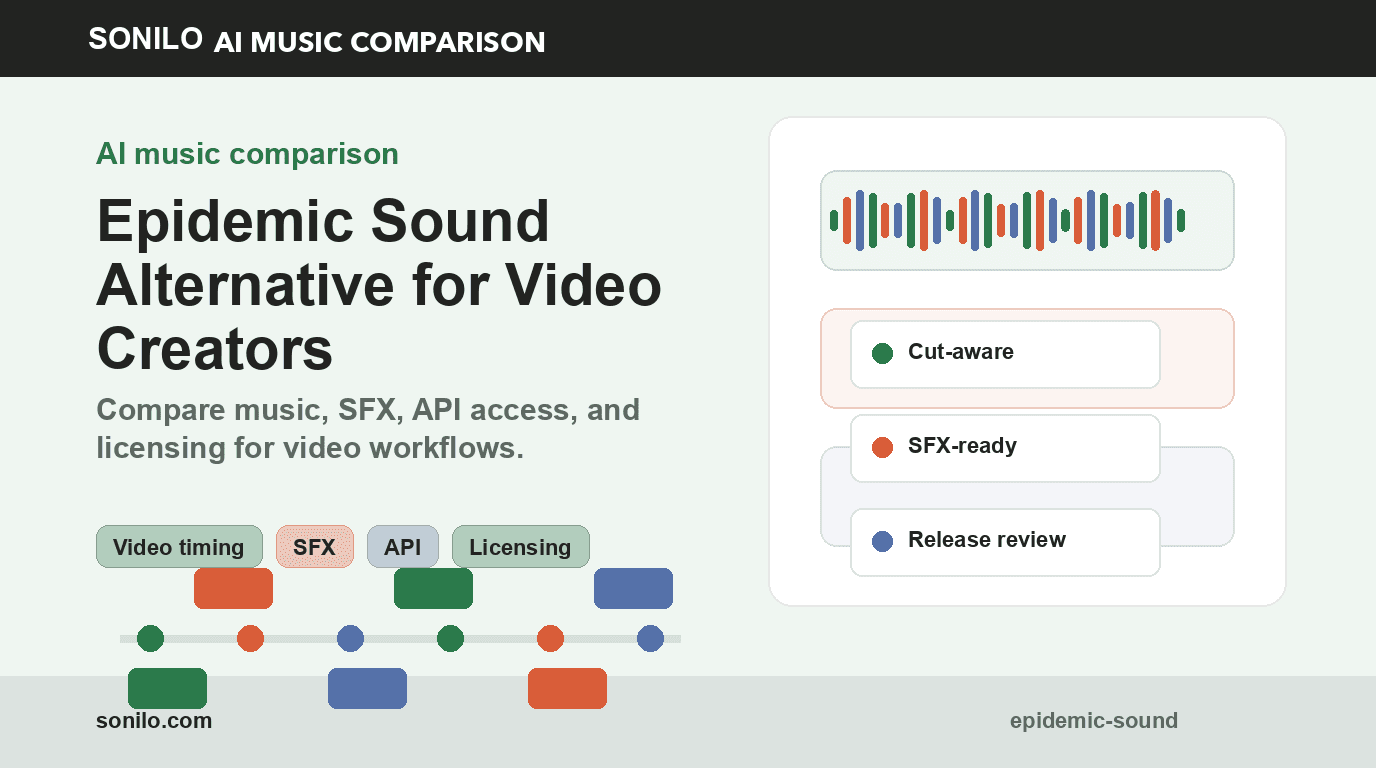 SONILO AI MUSIC COMPARISON

AI music comparison

Epidemic Sound Alternative for Video Creators

Compare music, SFX, API access, and licensing for video workflows.

Video timing
SFX
API
Licensing

Cut-aware
SFX-ready
Release review

sonilo.com

epidemic-sound